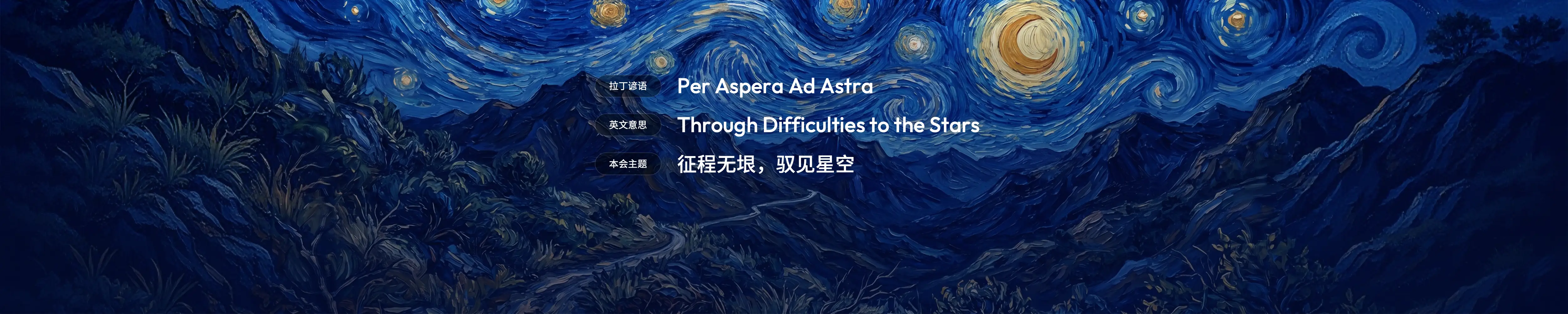 拉丁谚语 Per Aspera Ad Astra

英文意思 Through Difficulties to the Stars

本会主题 征程无垠，驭见星空